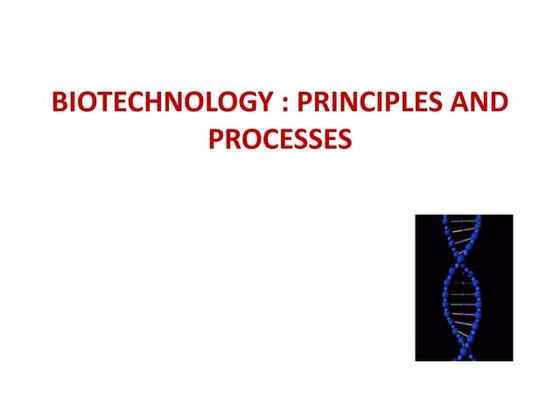 BIOTECHNOLOGY : PRINCIPLES AND PROCESSES